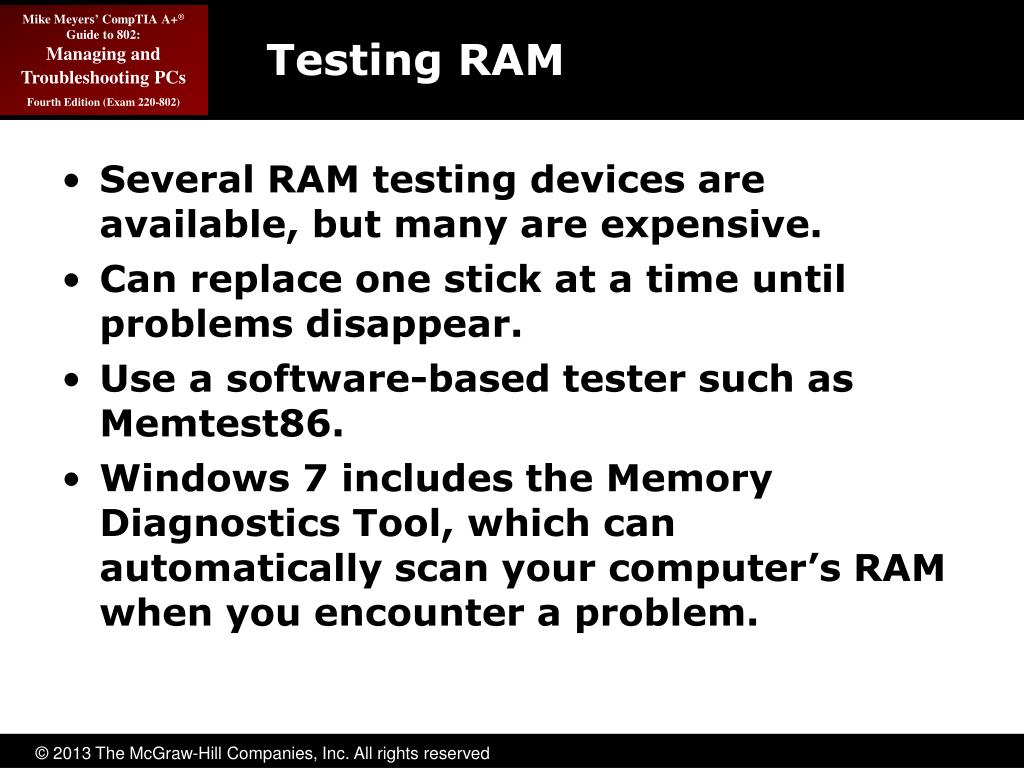 Mike Meyers' CompTIA A+®
Guide to 802:
Managing and Troubleshooting PCs
Fourth Edition (Exam 220-802)

Testing RAM

• Several RAM testing devices are available, but many are expensive.
• Can replace one stick at a time until problems disappear.
• Use a software-based tester such as Memtest86.
• Windows 7 includes the Memory Diagnostics Tool, which can automatically scan your computer's RAM when you encounter a problem.

© 2013 The McGraw-Hill Companies, Inc. All rights reserved